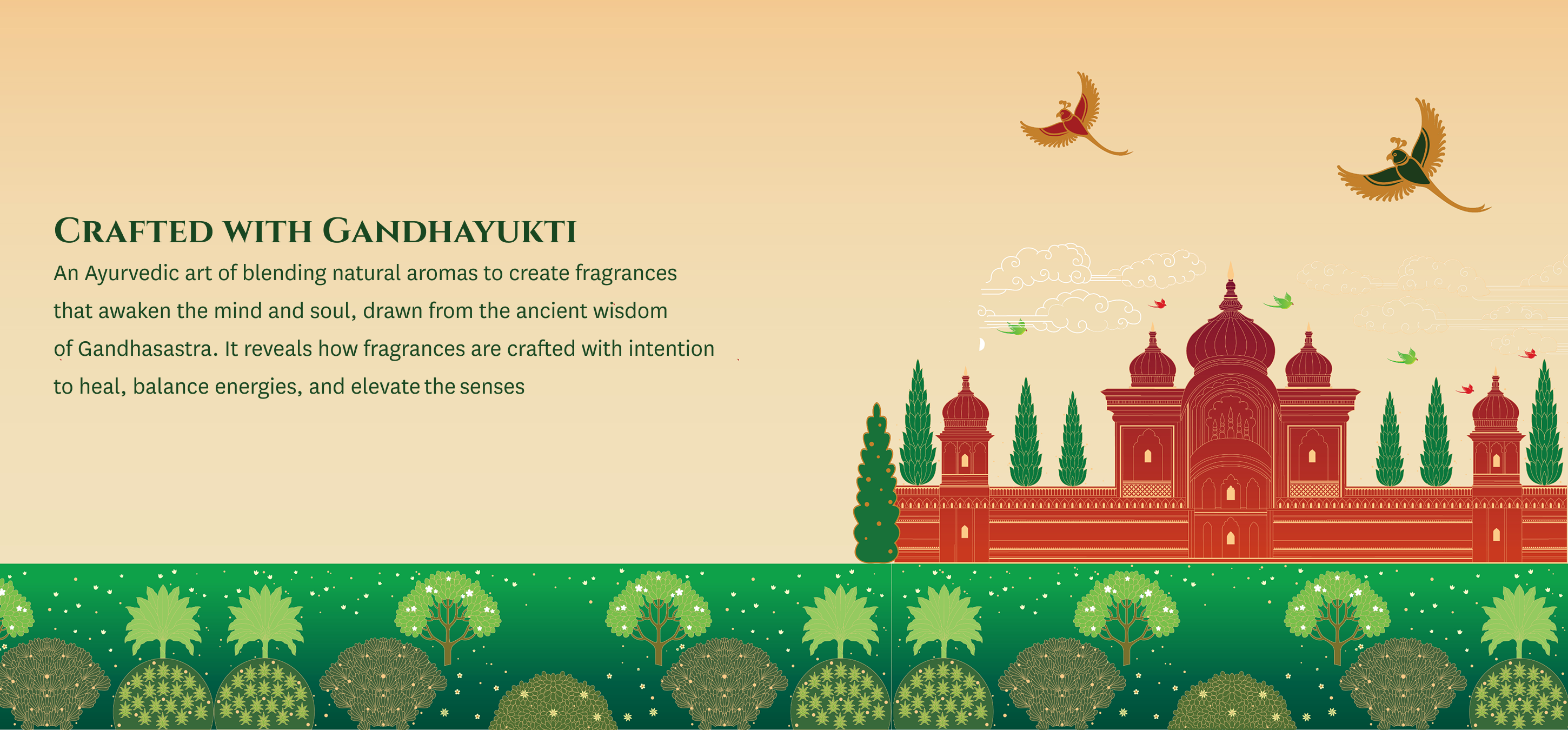 CRAFTED WITH GANDHAYUKTI

An Ayurvedic art of blending natural aromas to create fragrances that awaken the mind and soul, drawn from the ancient wisdom of Gandhasastra. It reveals how fragrances are crafted with intention to heal, balance energies, and elevate the senses